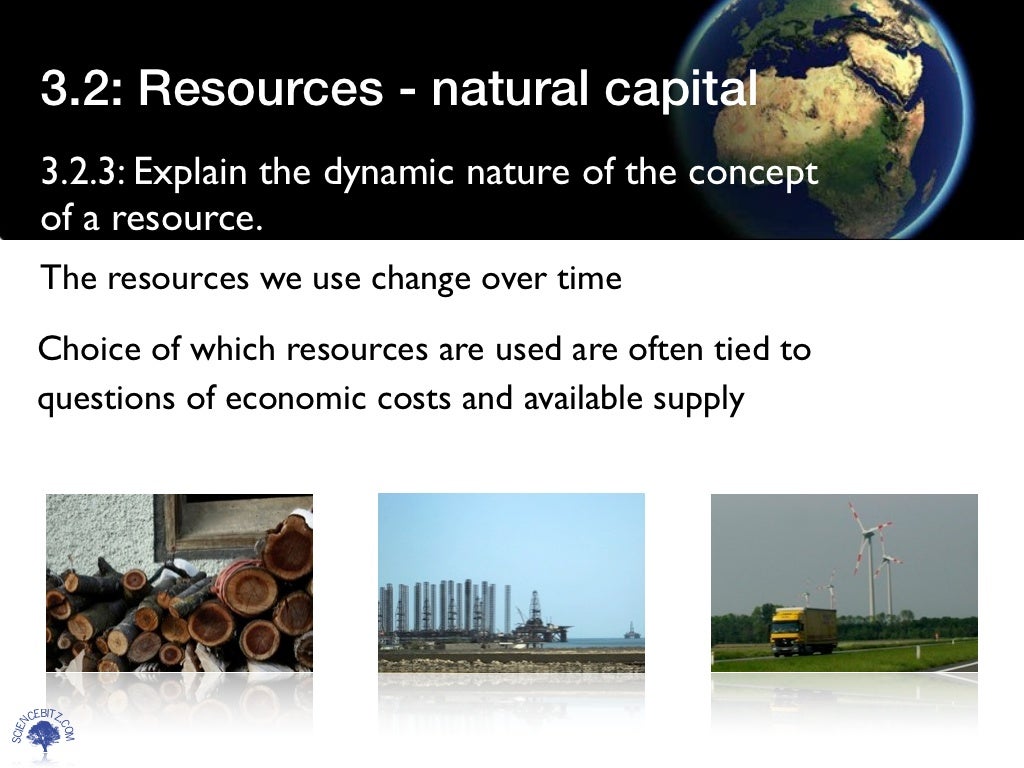 3.2: Resources - natural capital

3.2.3: Explain the dynamic nature of the concept of a resource.

The resources we use change over time

Choice of which resources are used are often tied to questions of economic costs and available supply

SCIENCEBITZ.COM